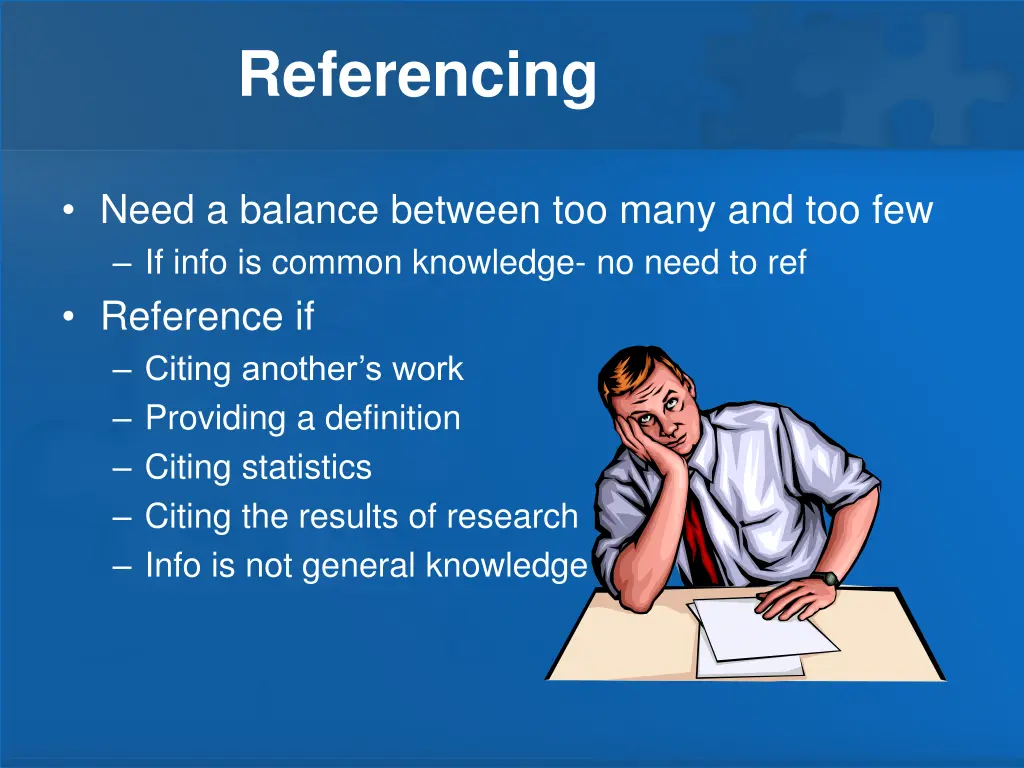 Referencing

• Need a balance between too many and too few
– If info is common knowledge- no need to ref
• Reference if
– Citing another's work
– Providing a definition
– Citing statistics
– Citing the results of research
– Info is not general knowledge